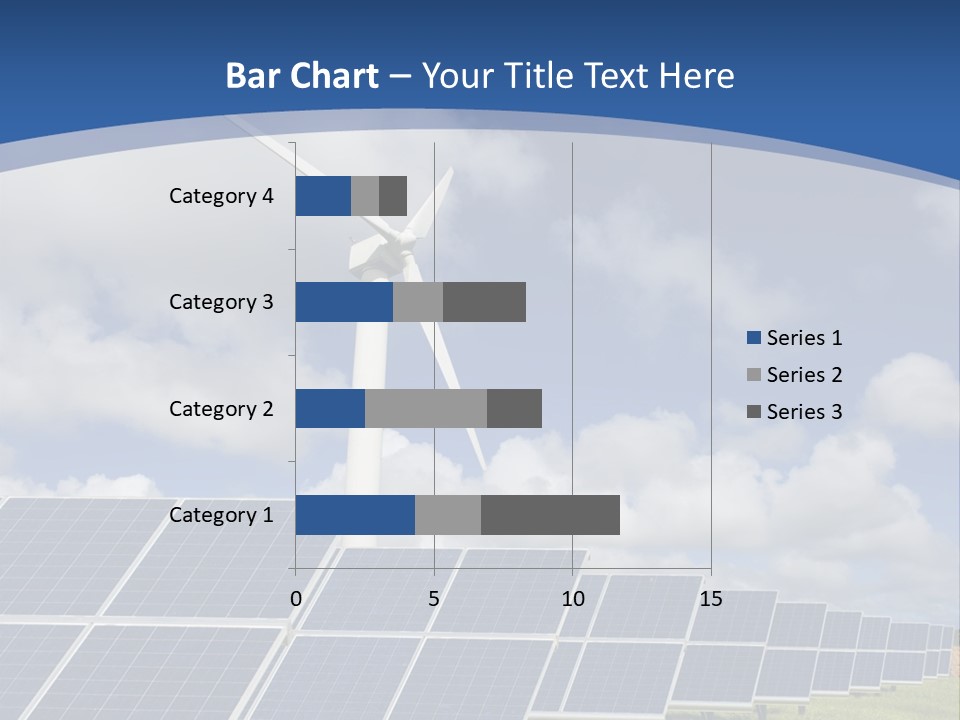 Bar Chart – Your Title Text Here

Category 4
Category 3
Category 2
Category 1

0
5
10
15

Series 1
Series 2
Series 3